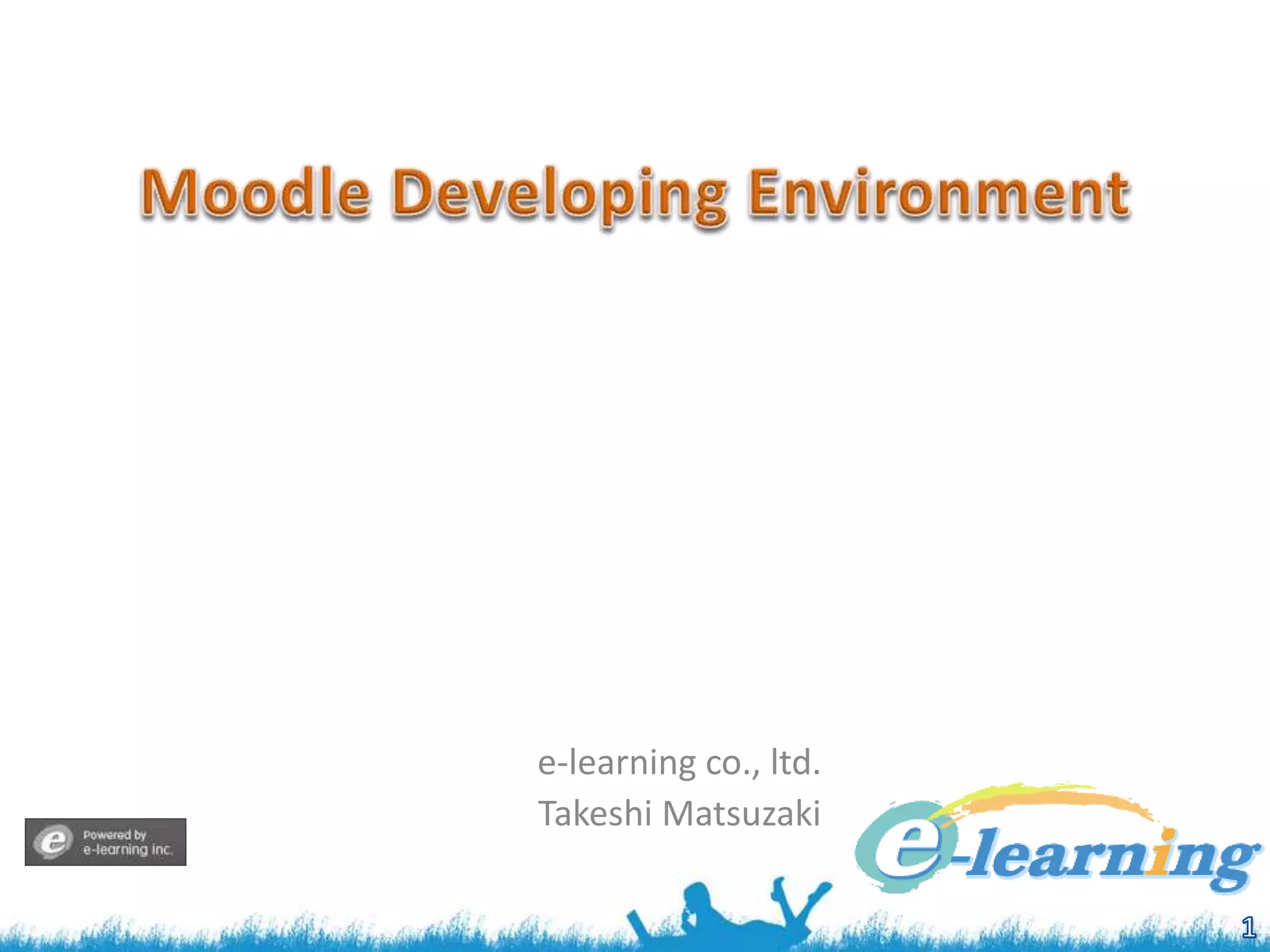 Moodle Developing Environment

e-learning co., ltd.
Takeshi Matsuzaki

Powered by
e-learning inc.

e-learning

1